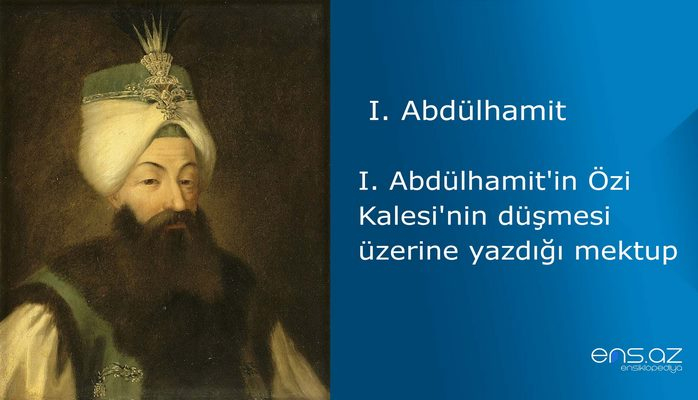 I. Abdülhamit

I. Abdülhamit'in Özi Kalesi'nin düşmesi üzerine yazdığı mektup

ens.az
ensiklopediya